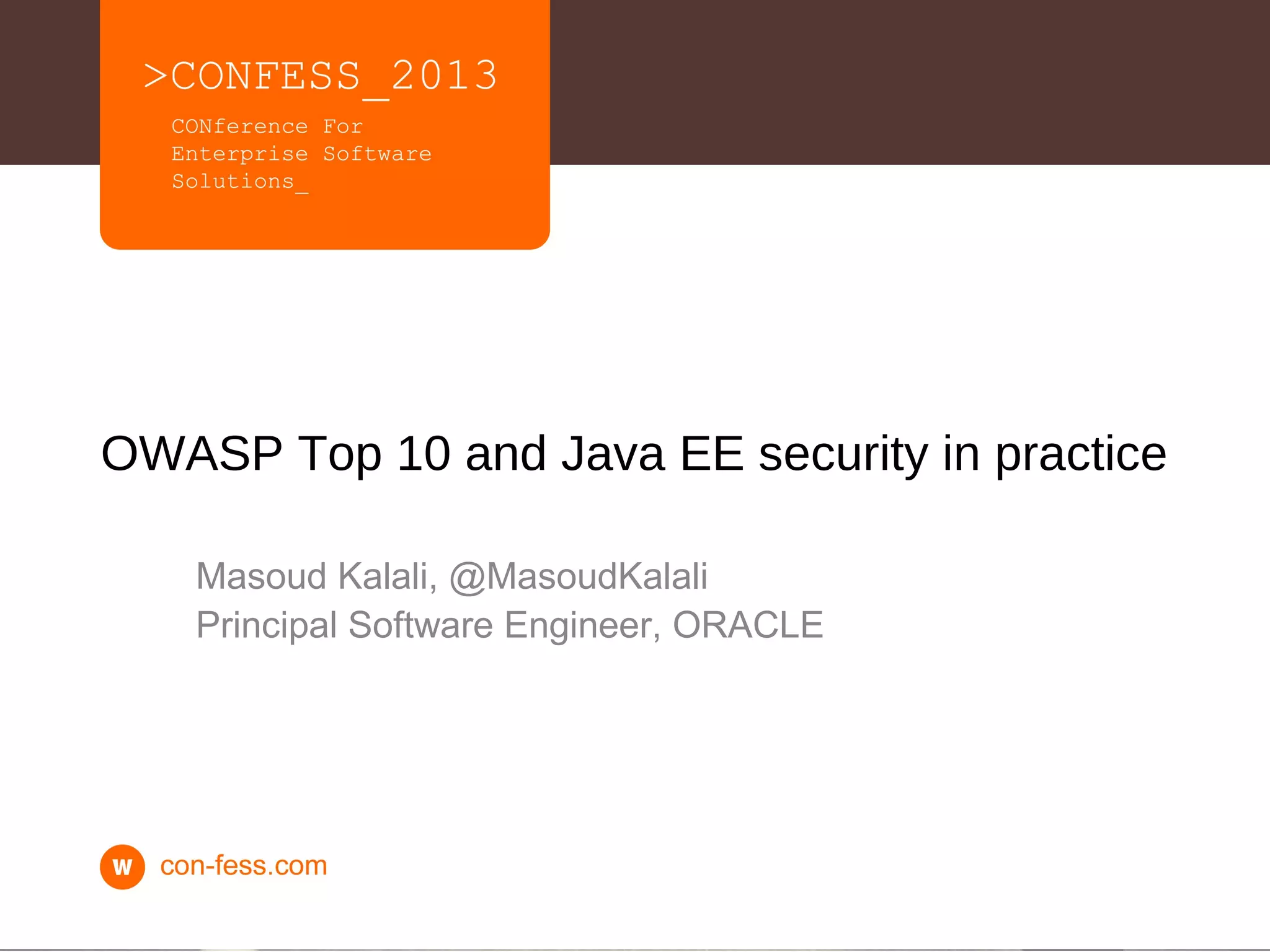 >CONFESS_2013

CONference For Enterprise Software Solutions_

OWASP Top 10 and Java EE security in practice

Masoud Kalali, @MasoudKalali
Principal Software Engineer, ORACLE

w con-fess.com